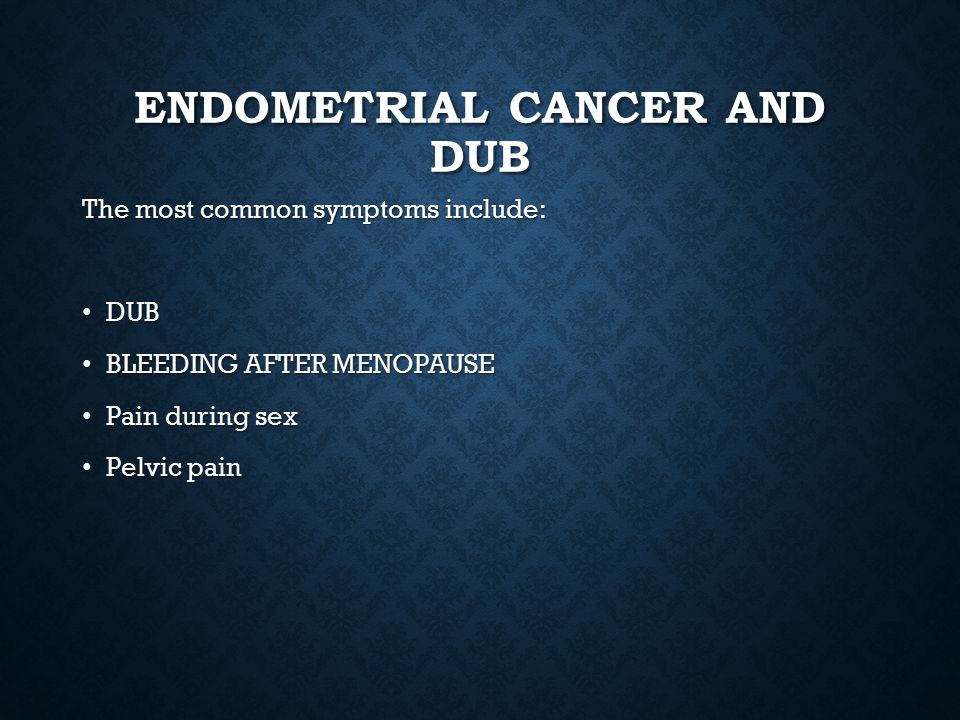 ENDOMETRIAL CANCER AND DUB

The most common symptoms include:

• DUB
• BLEEDING AFTER MENOPAUSE
• Pain during sex
• Pelvic pain